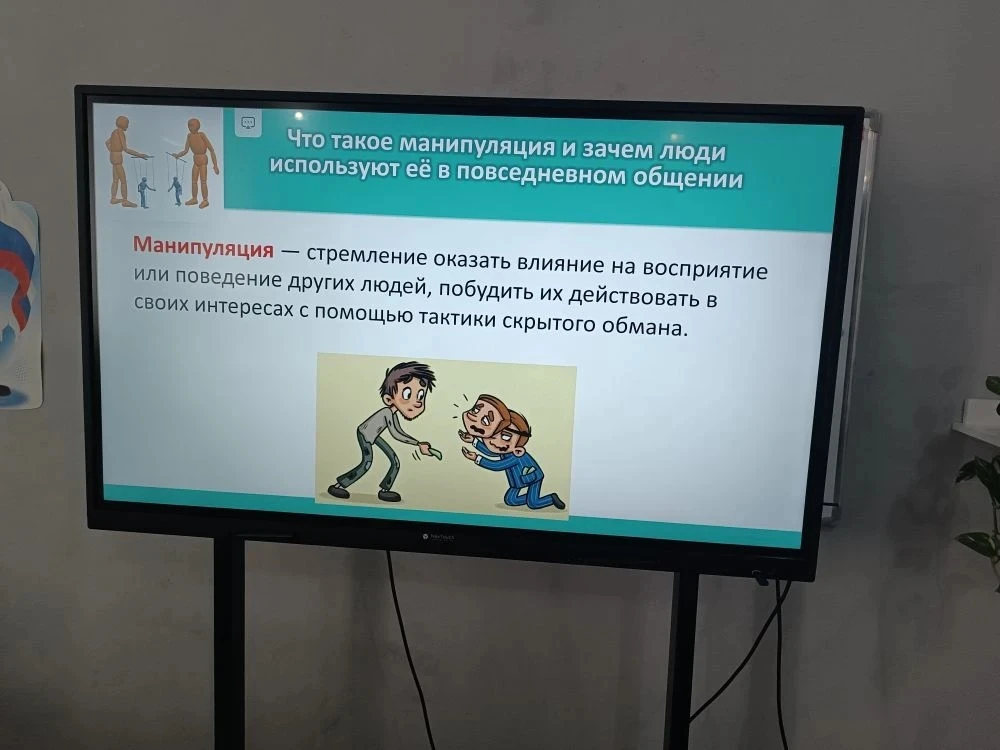 Что такое манипуляция и зачем люди используют её в повседневном общении

Манипуляция — стремление оказать влияние на восприятие или поведение других людей, побудить их действовать в своих интересах с помощью тактики скрытого обмана.